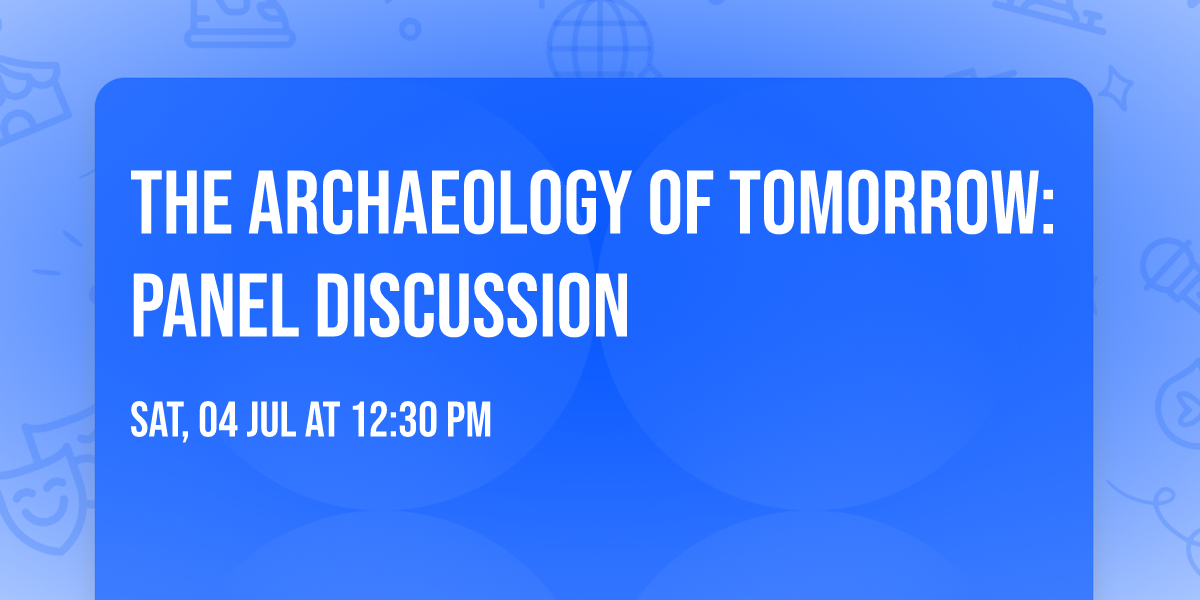 THE ARCHAEOLOGY OF TOMORROW: PANEL DISCUSSION

SAT, 04 JUL AT 12:30 PM